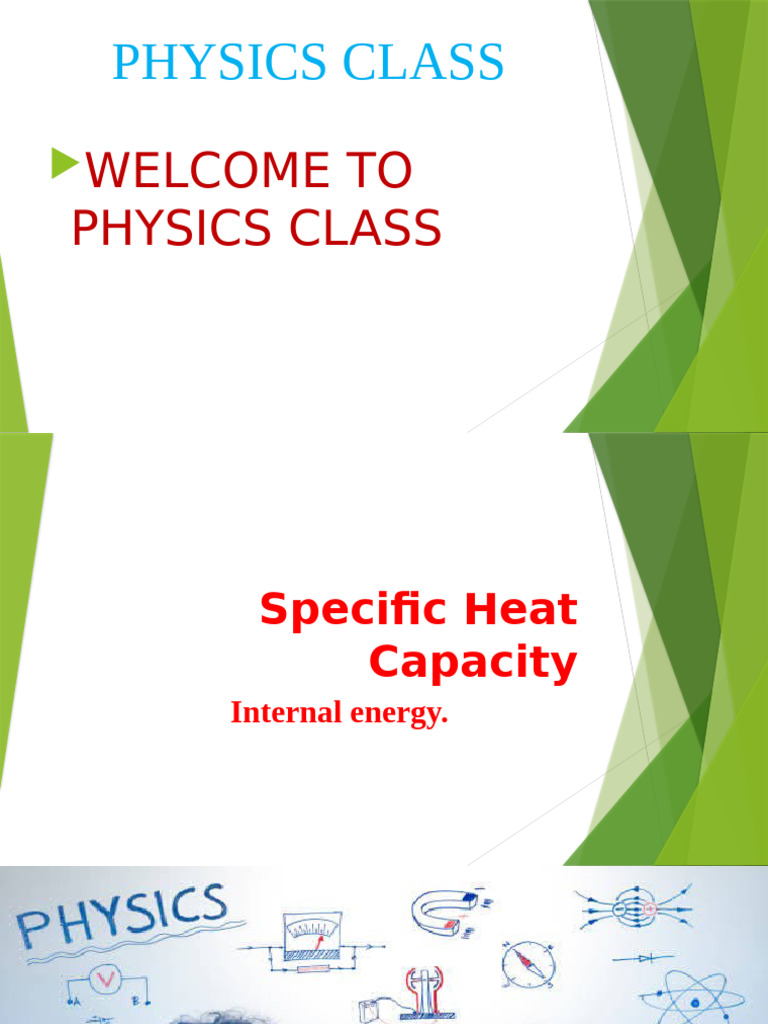 PHYSICS CLASS

WELCOME TO PHYSICS CLASS

Specific Heat Capacity

Internal energy.

PHYSICS

V

A

B